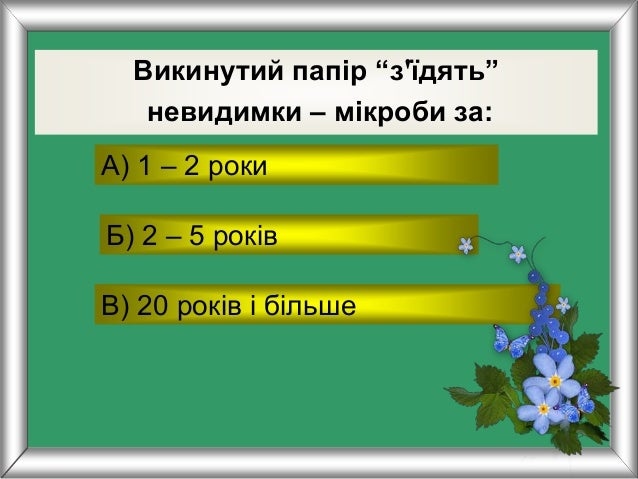 Викинутий папір “з'їдять” невидимки – мікроби за:

А) 1 – 2 роки

Б) 2 – 5 років

В) 20 років і більше